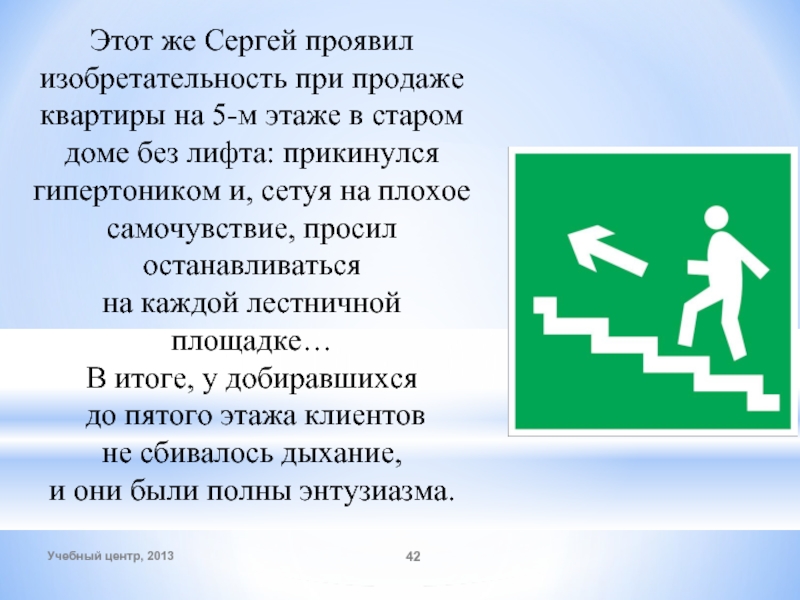 Этот же Сергей проявил изобретательность при продаже квартиры на 5-м этаже в старом доме без лифта: прикинулся гипертоником и, сетуя на плохое самочувствие, просил останавливаться на каждой лестничной площадке…
В итоге, у добиравшихся до пятого этажа клиентов не сбивалось дыхание, и они были полны энтузиазма.

Учебный центр, 2013

42